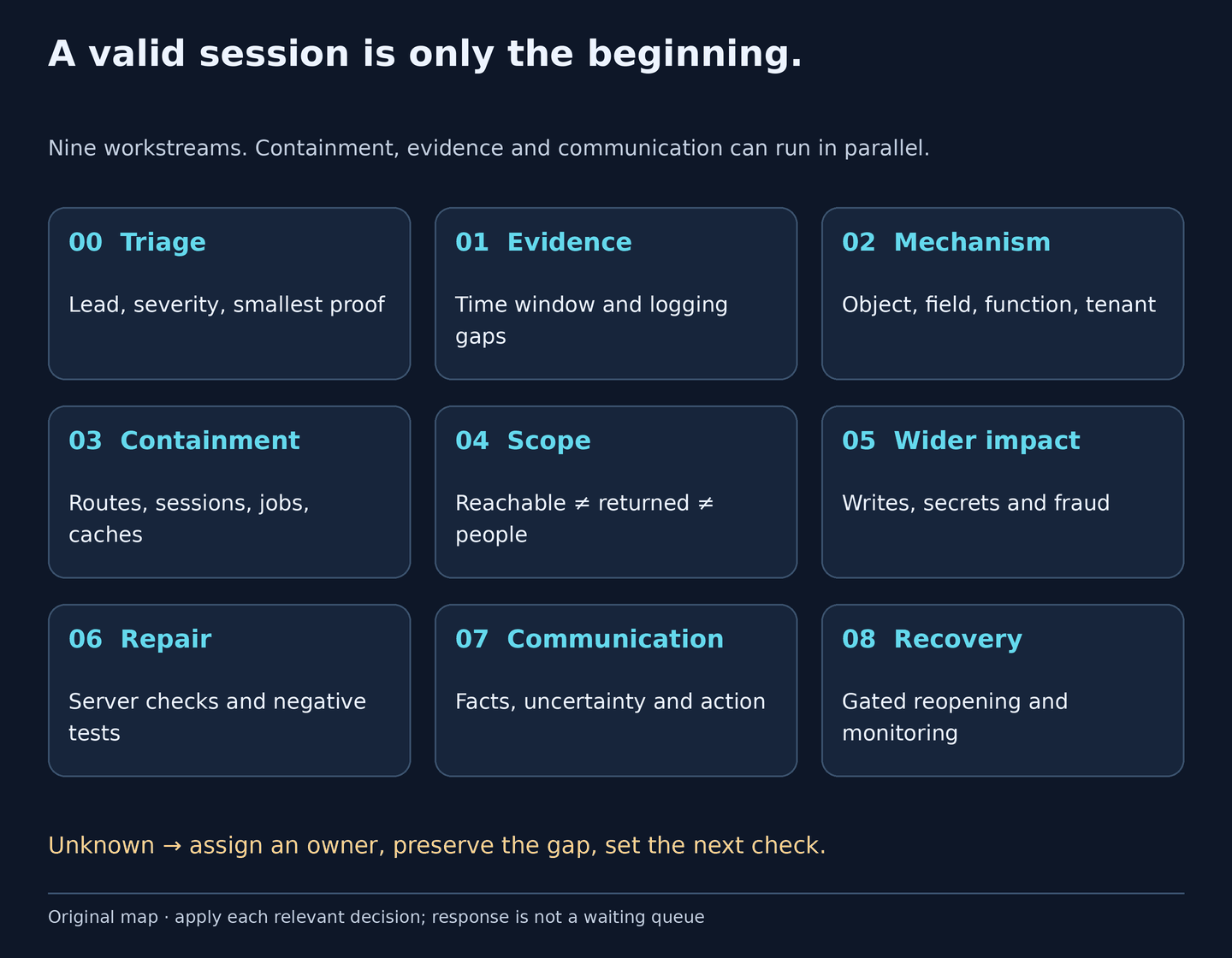 A valid session is only the beginning.

Nine workstreams. Containment, evidence and communication can run in parallel.

00 Triage

Lead, severity, smallest proof

01 Evidence

Time window and logging gaps

02 Mechanism

Object, field, function, tenant

03 Containment

Routes, sessions, jobs, caches

04 Scope

Reachable ≠ returned ≠ people

05 Wider impact

Writes, secrets and fraud

06 Repair

Server checks and negative tests

07 Communication

Facts, uncertainty and action

08 Recovery

Gated reopening and monitoring

Unknown → assign an owner, preserve the gap, set the next check.

Original map · apply each relevant decision; response is not a waiting queue